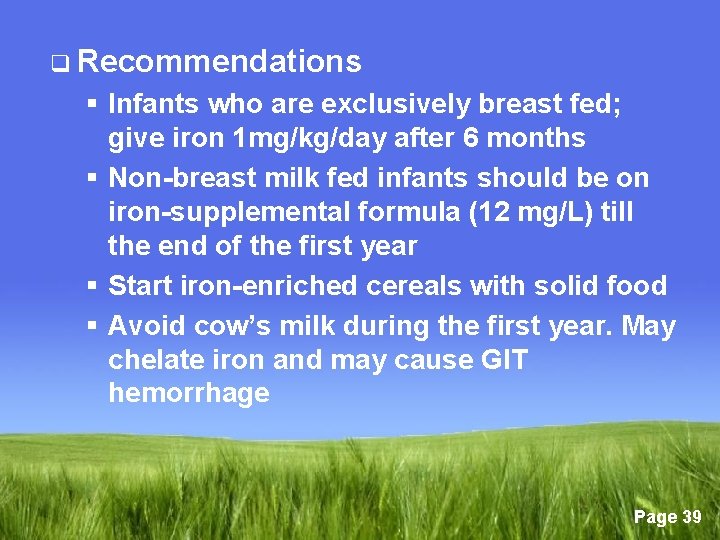 ❑ Recommendations

▪ Infants who are exclusively breast fed; give iron 1mg/kg/day after 6 months

▪ Non-breast milk fed infants should be on iron-supplemental formula (12 mg/L) till the end of the first year

▪ Start iron-enriched cereals with solid food

▪ Avoid cow's milk during the first year. May chelate iron and may cause GIT hemorrhage

Page 39